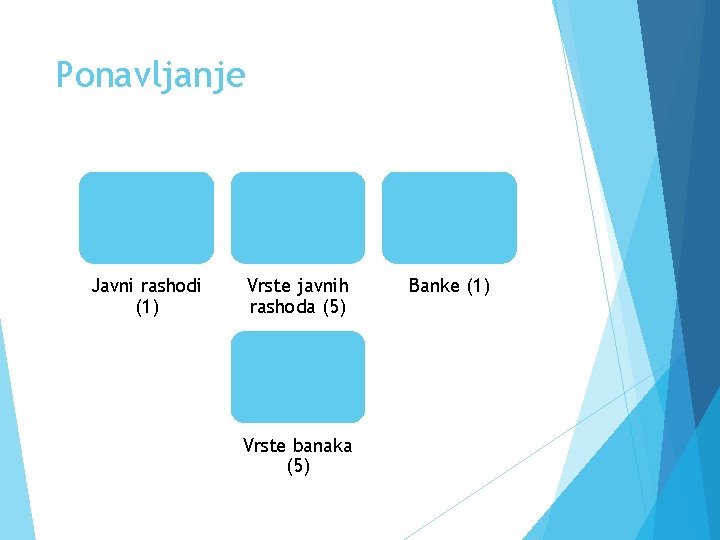 Ponavljanje

Javni rashodi (1)

Vrste javnih rashoda (5)

Banke (1)

Vrste banaka (5)